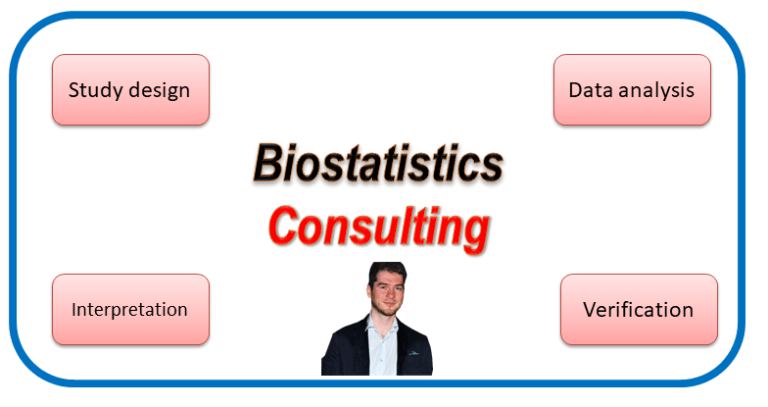 Study design

Data analysis

Biostatistics
Consulting

Interpretation

Verification